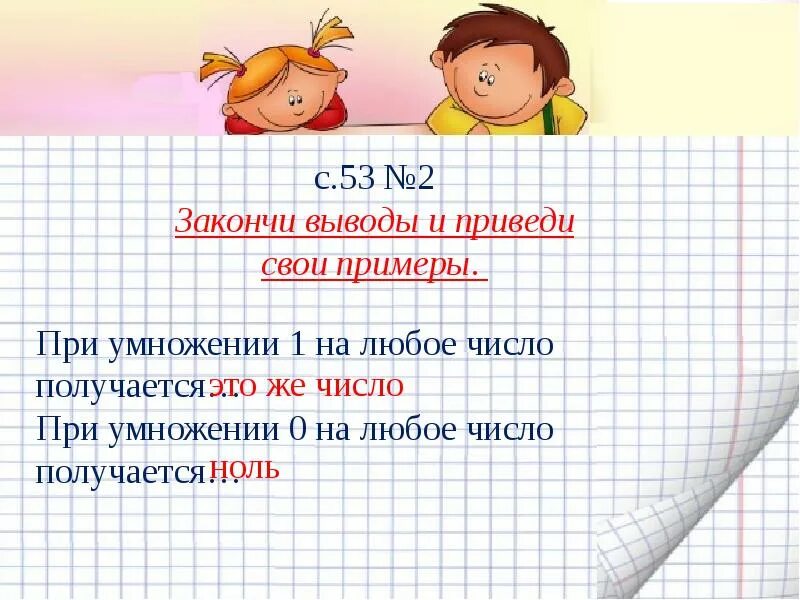 с.53 №2

Закончи выводы и приведи свои примеры.

При умножении 1 на любое число получается… это же число
При умножении 0 на любое число получается… ноль